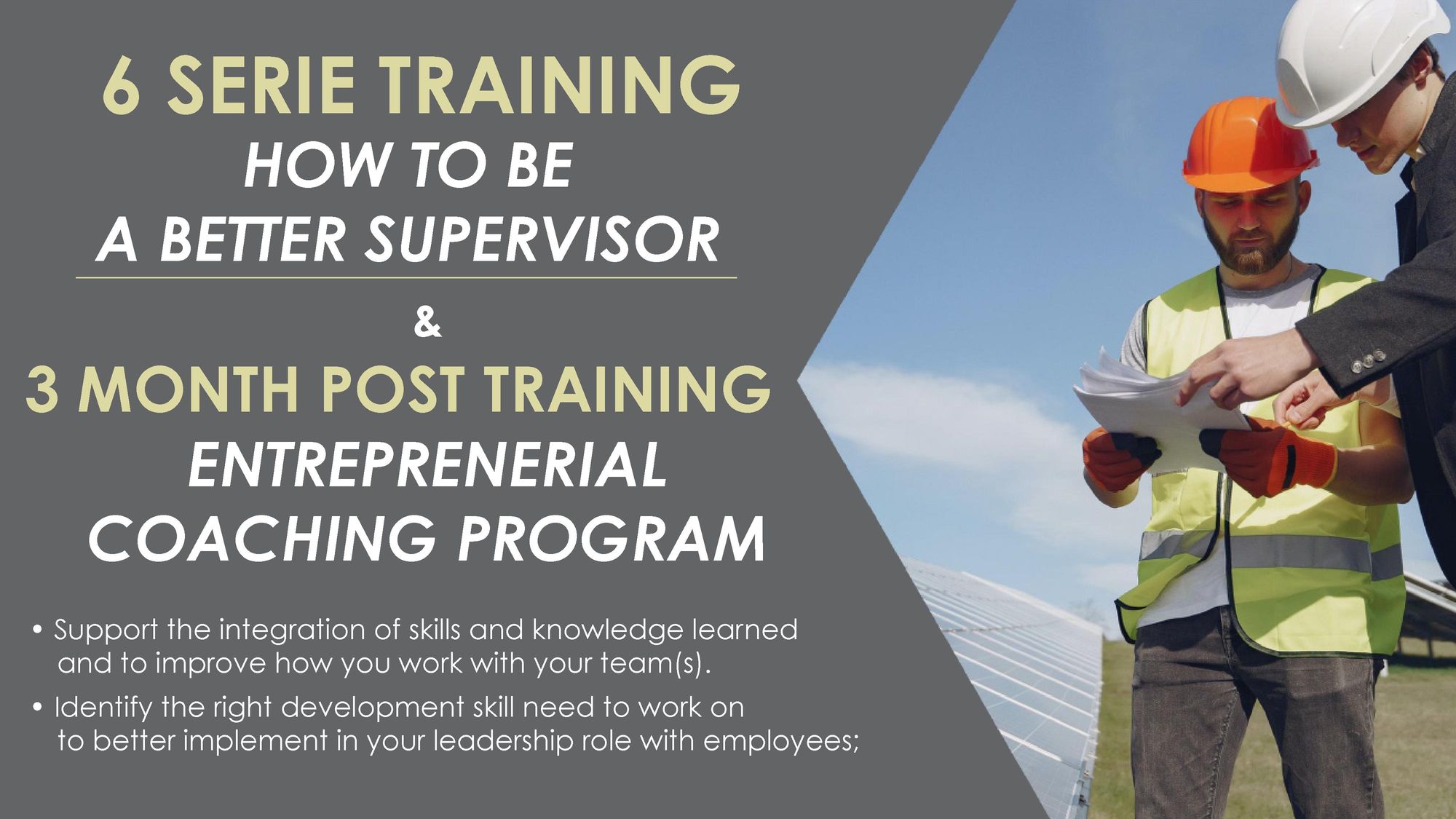 6 SERIE TRAINING
HOW TO BE
A BETTER SUPERVISOR

&

3 MONTH POST TRAINING
ENTREPRENERIAL
COACHING PROGRAM

• Support the integration of skills and knowledge learned and to improve how you work with your team(s).

• Identify the right development skill need to work on to better implement in your leadership role with employees;